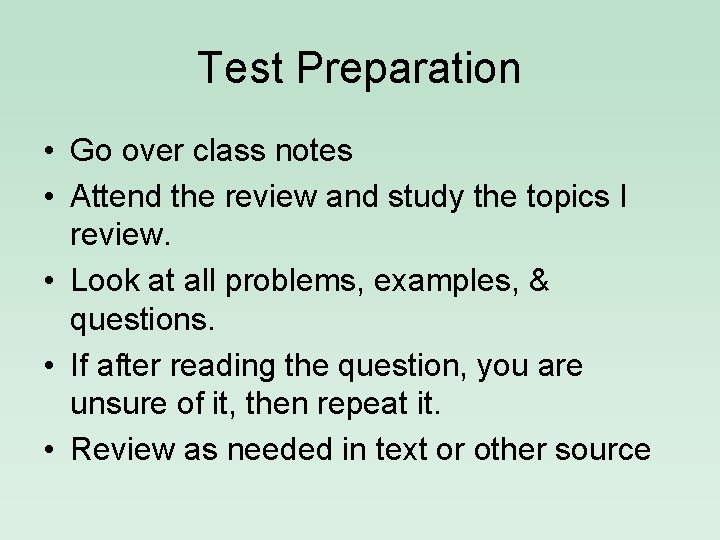 Test Preparation

• Go over class notes
• Attend the review and study the topics I review.
• Look at all problems, examples, & questions.
• If after reading the question, you are unsure of it, then repeat it.
• Review as needed in text or other source